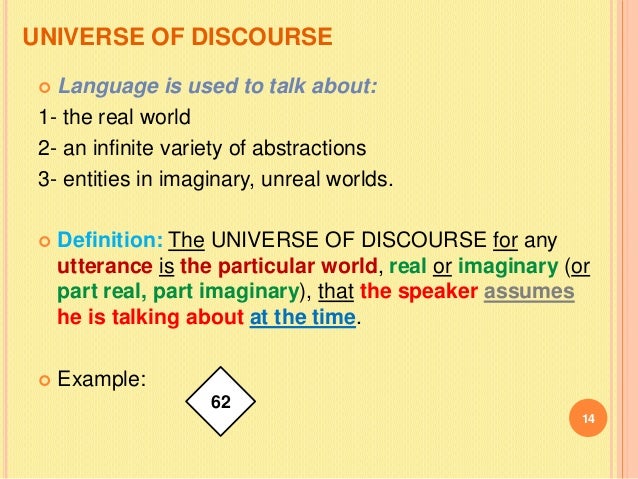 UNIVERSE OF DISCOURSE

Language is used to talk about:
1- the real world
2- an infinite variety of abstractions
3- entities in imaginary, unreal worlds.

Definition: The UNIVERSE OF DISCOURSE for any utterance is the particular world, real or imaginary (or part real, part imaginary), that the speaker assumes he is talking about at the time.

Example:

62

14